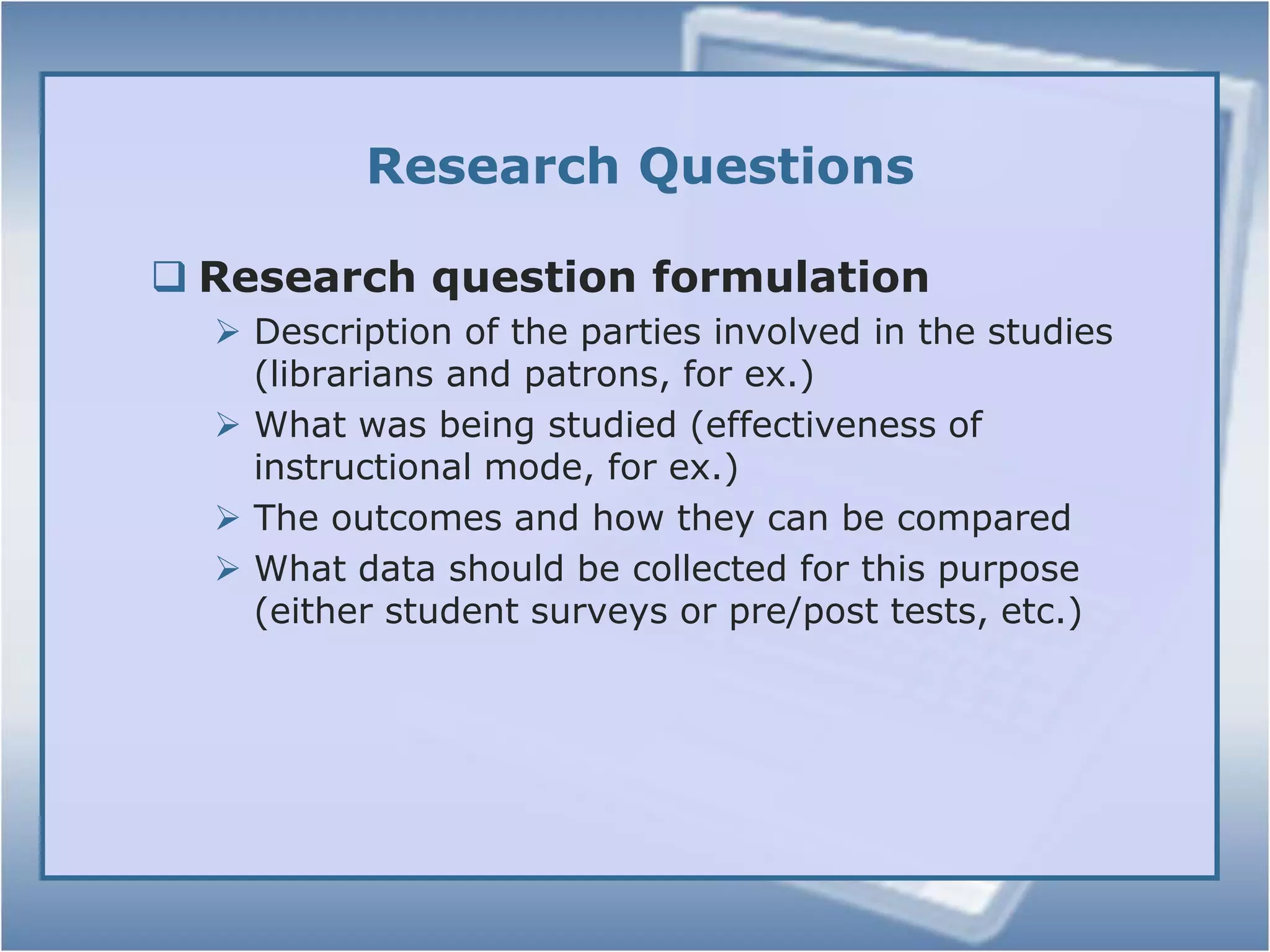 Research Questions

❑ Research question formulation

➢ Description of the parties involved in the studies (librarians and patrons, for ex.)

➢ What was being studied (effectiveness of instructional mode, for ex.)

➢ The outcomes and how they can be compared

➢ What data should be collected for this purpose (either student surveys or pre/post tests, etc.)